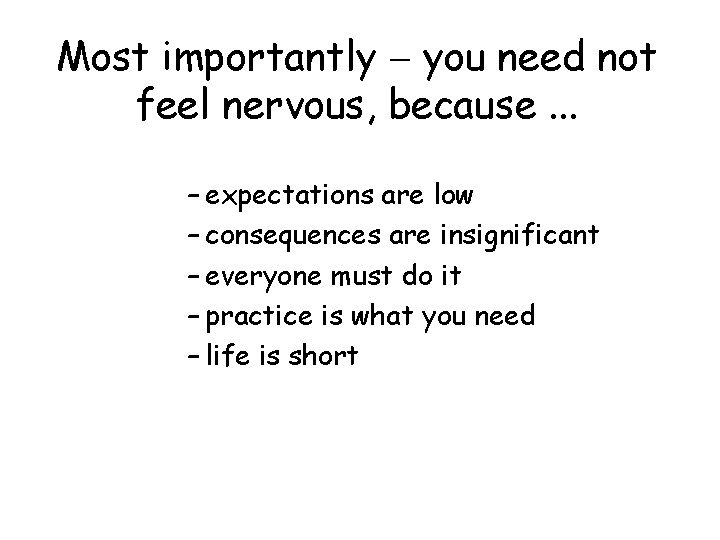 Most importantly – you need not feel nervous, because ...

– expectations are low
– consequences are insignificant
– everyone must do it
– practice is what you need
– life is short